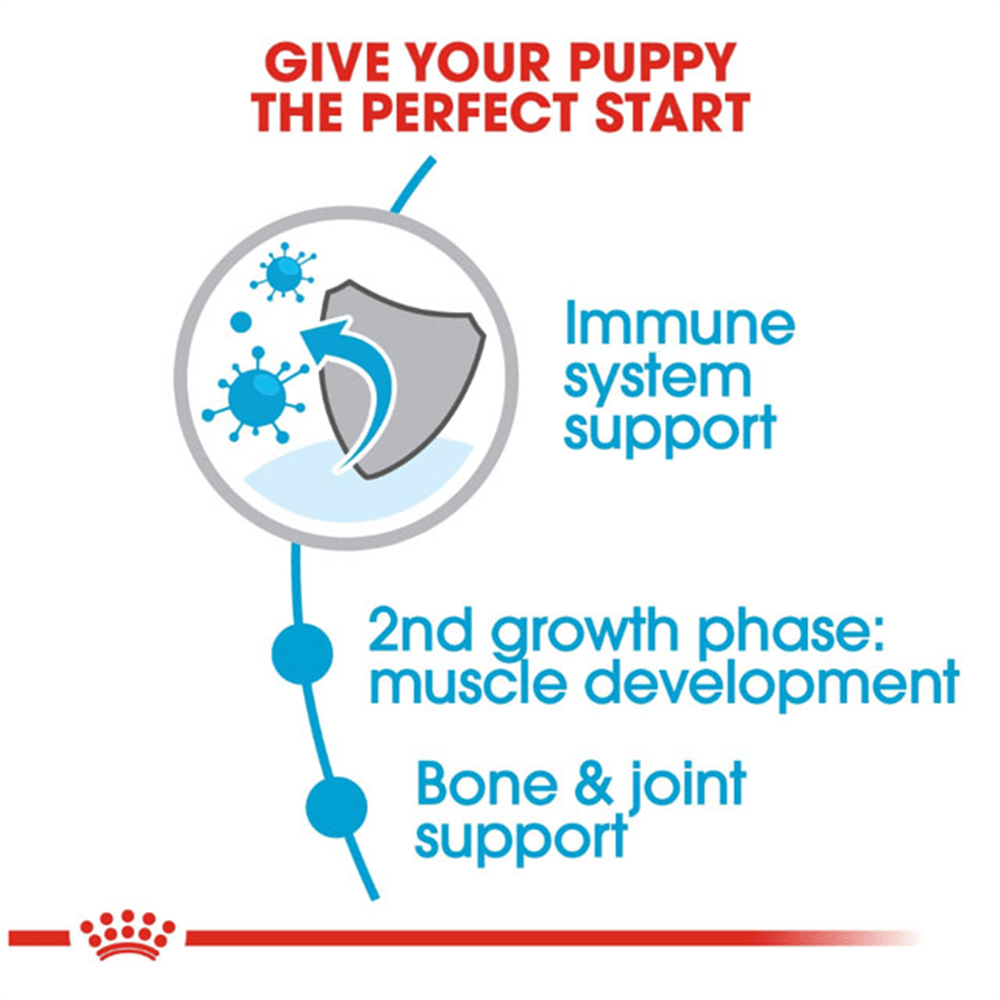 GIVE YOUR PUPPY THE PERFECT START

Immune system support

2nd growth phase: muscle development

Bone & joint support